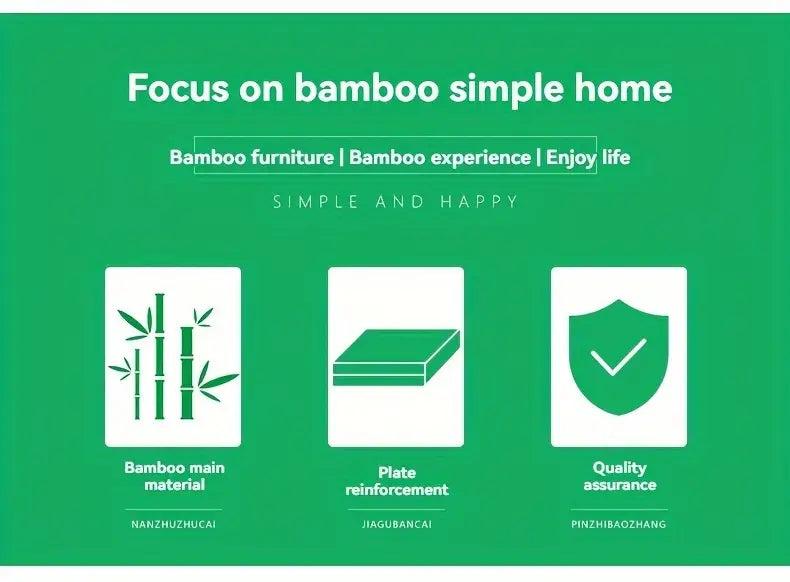 Focus on bamboo simple home

Bamboo furniture | Bamboo experience | Enjoy life

SIMPLE AND HAPPY

Bamboo main material

NANZHUZHUCAI

Plate reinforcement

JIAGUBANCAI

Quality assurance

PINZHIBAOZHANG